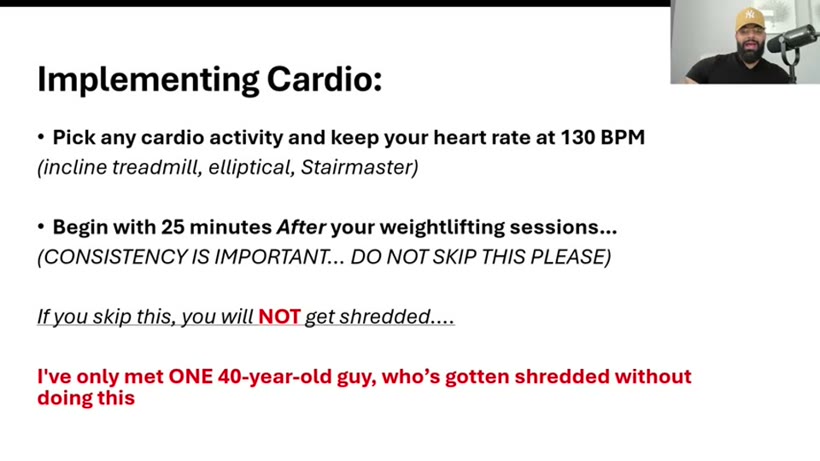 Implementing Cardio:

• Pick any cardio activity and keep your heart rate at 130 BPM
(incline treadmill, elliptical, Stairmaster)

• Begin with 25 minutes After your weightlifting sessions...
(CONSISTENCY IS IMPORTANT... DO NOT SKIP THIS PLEASE)

If you skip this, you will NOT get shredded....

I've only met ONE 40-year-old guy, who's gotten shredded without doing this